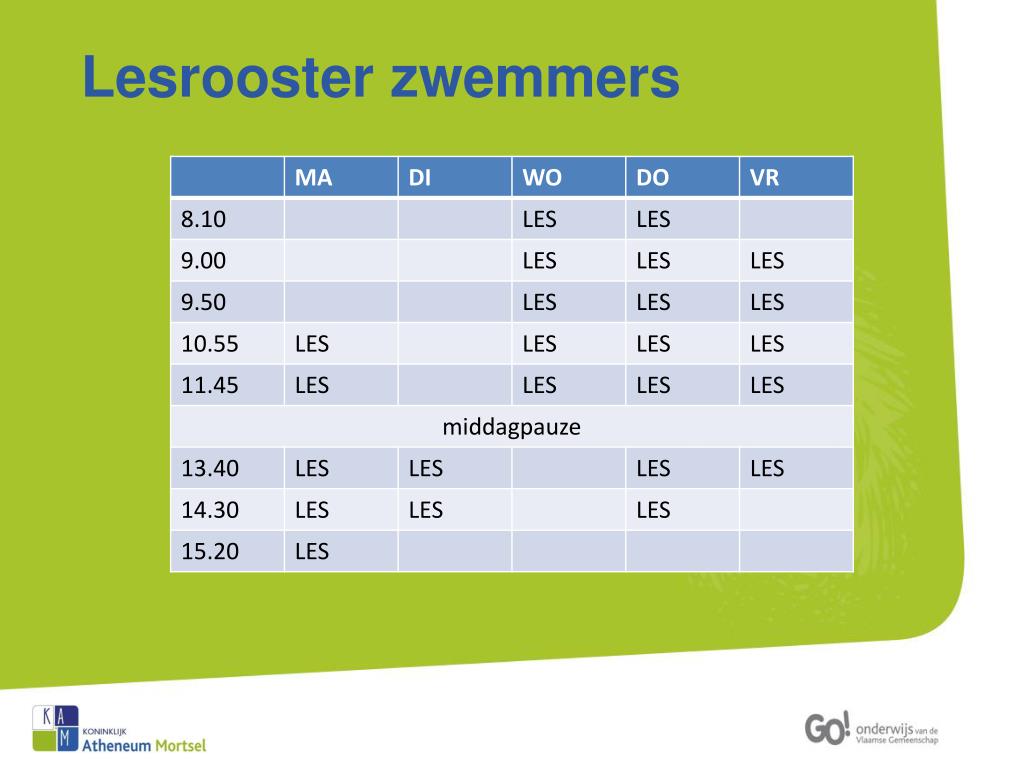 Lesrooster zwemmers

| | MA | DI | WO | DO | VR |
|---|---|---|---|---|---|
| 8.10 | | | LES | LES | |
| 9.00 | | | LES | LES | LES |
| 9.50 | | | LES | LES | LES |
| 10.55 | LES | | LES | LES | LES |
| 11.45 | LES | | LES | LES | LES |
| middagpauze | | | | | |
| 13.40 | LES | LES | | LES | LES |
| 14.30 | LES | LES | | LES | |
| 15.20 | LES | | | | |

K A M KONINKLIJK Atheneum Mortsel

GO! onderwijs van de Vlaamse Gemeenschap